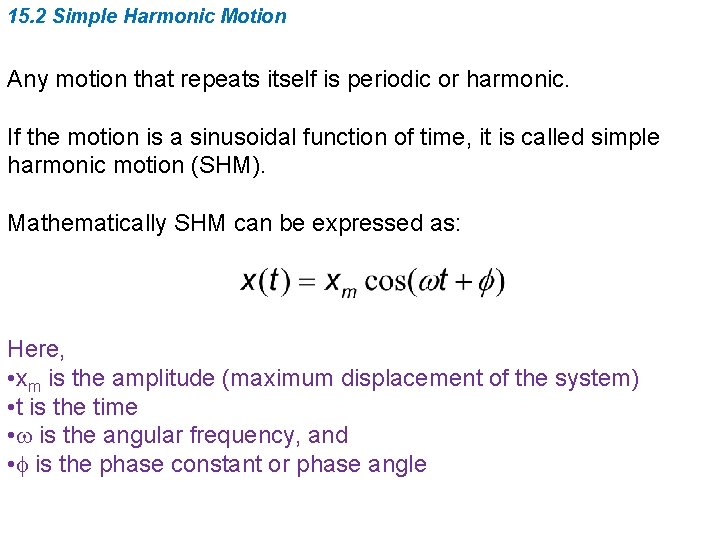 15.2 Simple Harmonic Motion

Any motion that repeats itself is periodic or harmonic.

If the motion is a sinusoidal function of time, it is called simple harmonic motion (SHM).

Mathematically SHM can be expressed as:

$x(t) = x_m \cos(\omega t + \phi)$

Here,
•$x_m$ is the amplitude (maximum displacement of the system)
•t is the time
•$\omega$ is the angular frequency, and
•$\phi$ is the phase constant or phase angle